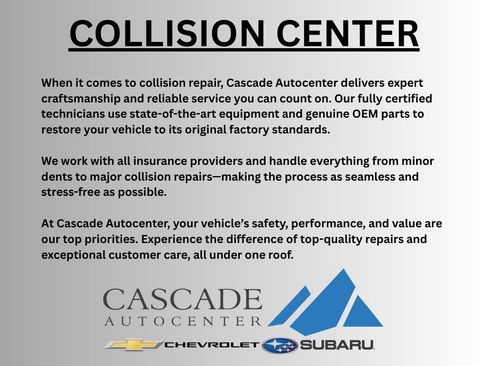 COLLISION CENTER

When it comes to collision repair, Cascade Autocenter delivers expert craftsmanship and reliable service you can count on. Our fully certified technicians use state-of-the-art equipment and genuine OEM parts to restore your vehicle to its original factory standards.

We work with all insurance providers and handle everything from minor dents to major collision repairs—making the process as seamless and stress-free as possible.

At Cascade Autocenter, your vehicle's safety, performance, and value are our top priorities. Experience the difference of top-quality repairs and exceptional customer care, all under one roof.

CASCADE
AUTOCENTER

CHEVROLET SUBARU